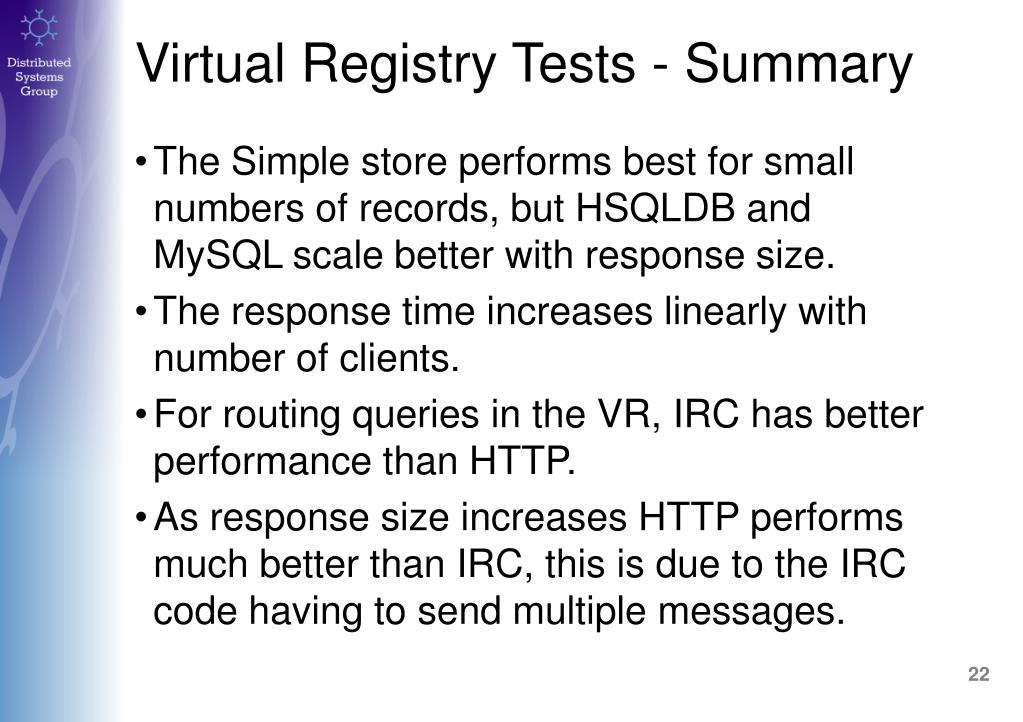 Distributed Systems Group

Virtual Registry Tests - Summary

• The Simple store performs best for small numbers of records, but HSQLDB and MySQL scale better with response size.

• The response time increases linearly with number of clients.

• For routing queries in the VR, IRC has better performance than HTTP.

• As response size increases HTTP performs much better than IRC, this is due to the IRC code having to send multiple messages.

22